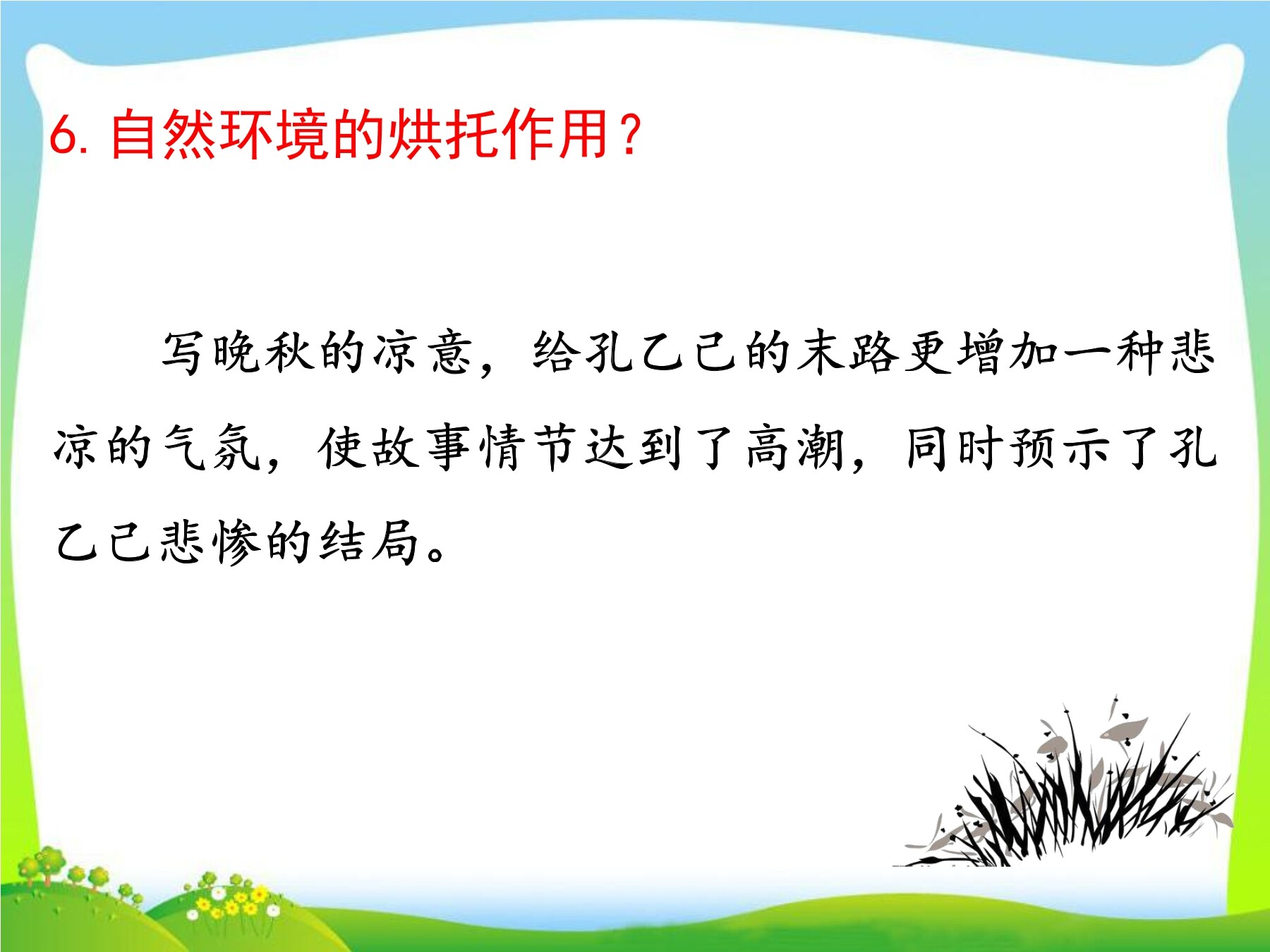 6. 自然环境的烘托作用？

写晚秋的凉意，给孔乙己的末路更增加一种悲凉的气氛，使故事情节达到了高潮，同时预示了孔乙己悲惨的结局。